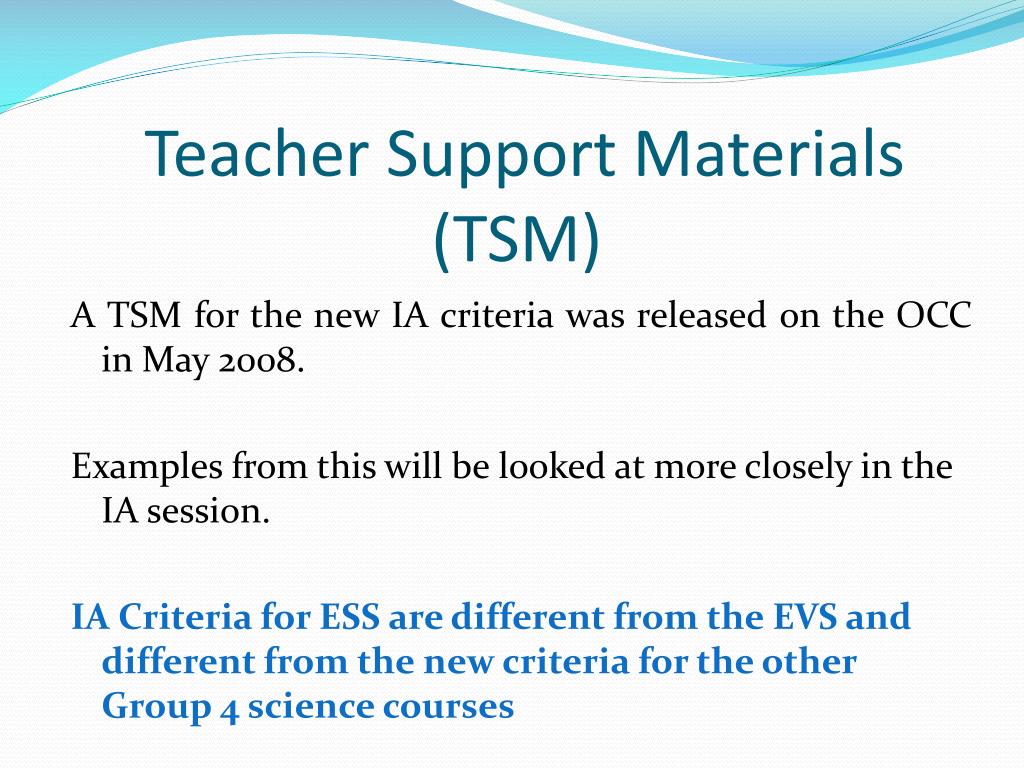 Teacher Support Materials (TSM)

A TSM for the new IA criteria was released on the OCC in May 2008.

Examples from this will be looked at more closely in the IA session.

IA Criteria for ESS are different from the EVS and different from the new criteria for the other Group 4 science courses